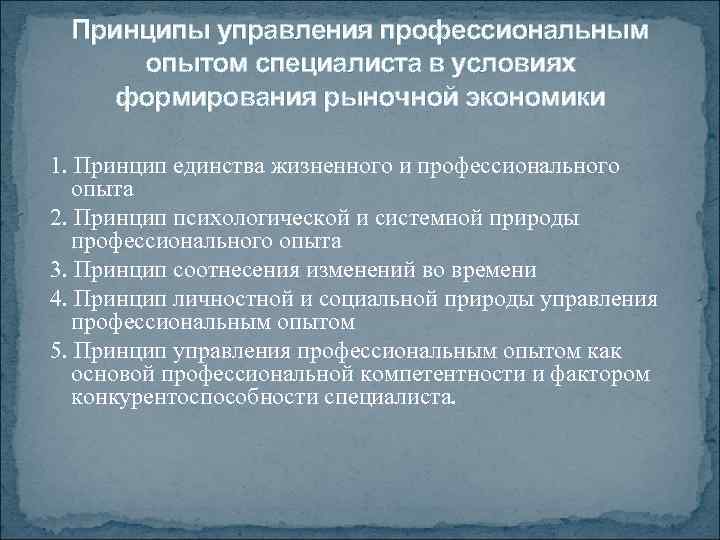 Принципы управления профессиональным опытом специалиста в условиях формирования рыночной экономики

1. Принцип единства жизненного и профессионального опыта

2. Принцип психологической и системной природы профессионального опыта

3. Принцип соотнесения изменений во времени

4. Принцип личностной и социальной природы управления профессиональным опытом

5. Принцип управления профессиональным опытом как основой профессиональной компетентности и фактором конкурентоспособности специалиста.